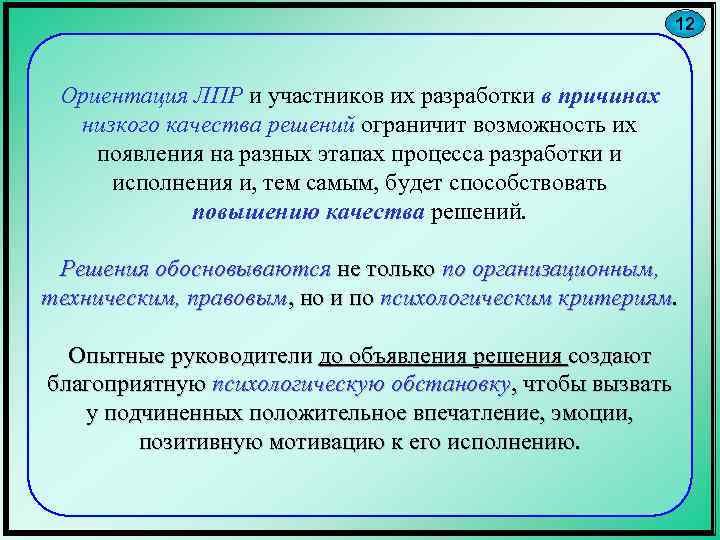 12

Ориентация ЛПР и участников их разработки в причинах низкого качества решений ограничит возможность их появления на разных этапах процесса разработки и исполнения и, тем самым, будет способствовать повышению качества решений.

Решения обосновываются не только по организационным, техническим, правовым, но и по психологическим критериям.

Опытные руководители до объявления решения создают благоприятную психологическую обстановку, чтобы вызвать у подчиненных положительное впечатление, эмоции, позитивную мотивацию к его исполнению.